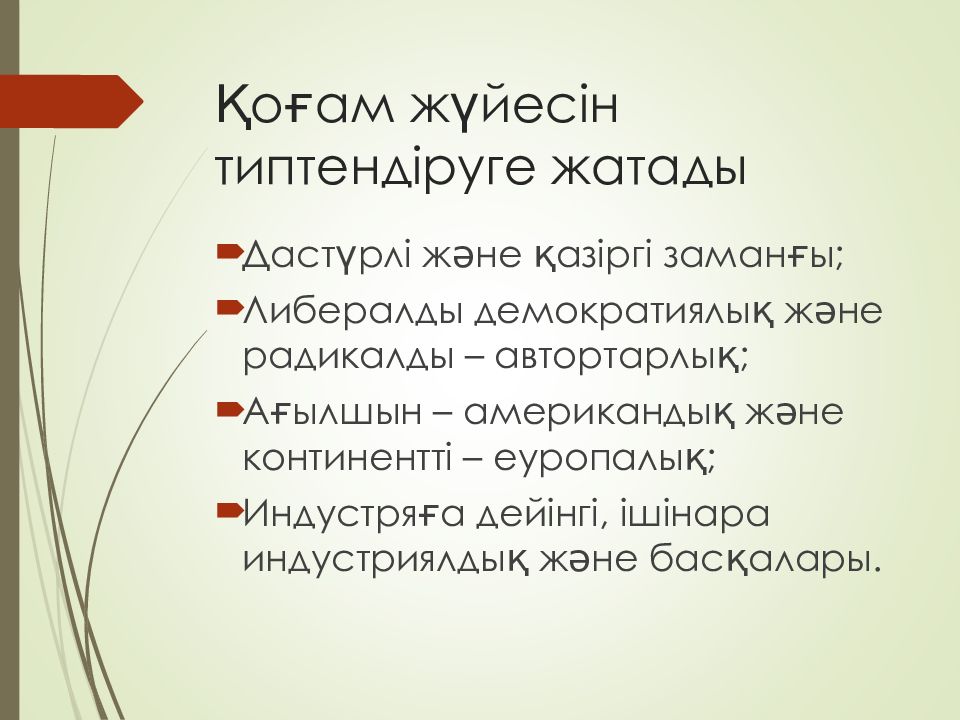 Қоғам жүйесін типтендіруге жатады

Дастүрлі және қазіргі заманғы;

Либералды демократиялық және радикалды – автортарлық;

Ағылшын – американдық және континентті – еуропалық;

Индустряға дейінгі, ішінара индустриялдық және басқалары.